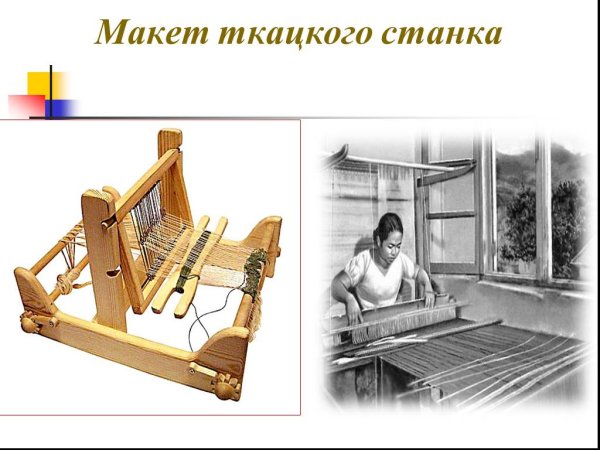 Макет ткацкого станка